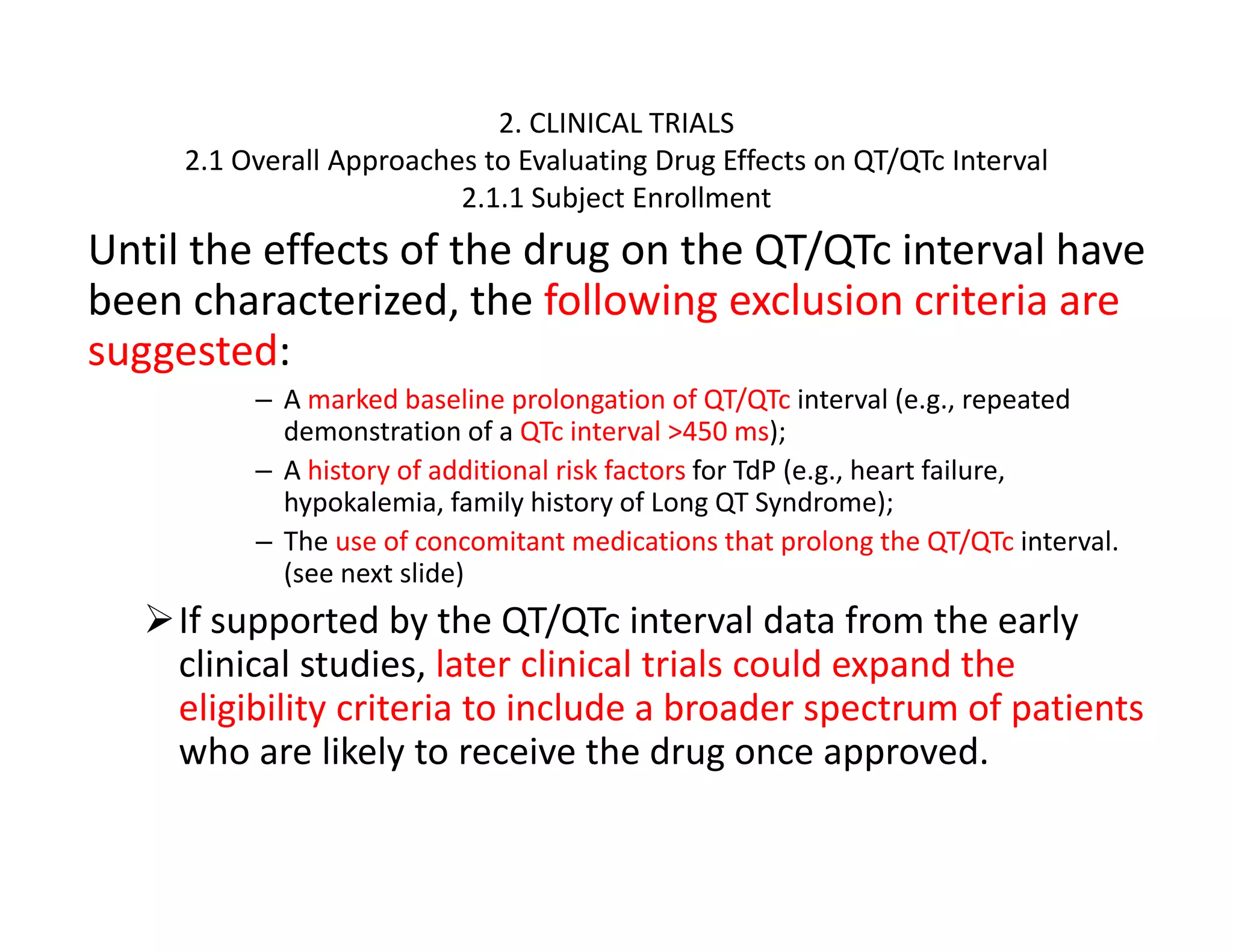 2. CLINICAL TRIALS
2.1 Overall Approaches to Evaluating Drug Effects on QT/QTc Interval
2.1.1 Subject Enrollment

Until the effects of the drug on the QT/QTc interval have been characterized, the following exclusion criteria are suggested:

– A marked baseline prolongation of QT/QTc interval (e.g., repeated demonstration of a QTc interval >450 ms);

– A history of additional risk factors for TdP (e.g., heart failure, hypokalemia, family history of Long QT Syndrome);

– The use of concomitant medications that prolong the QT/QTc interval. (see next slide)

➢ If supported by the QT/QTc interval data from the early clinical studies, later clinical trials could expand the eligibility criteria to include a broader spectrum of patients who are likely to receive the drug once approved.